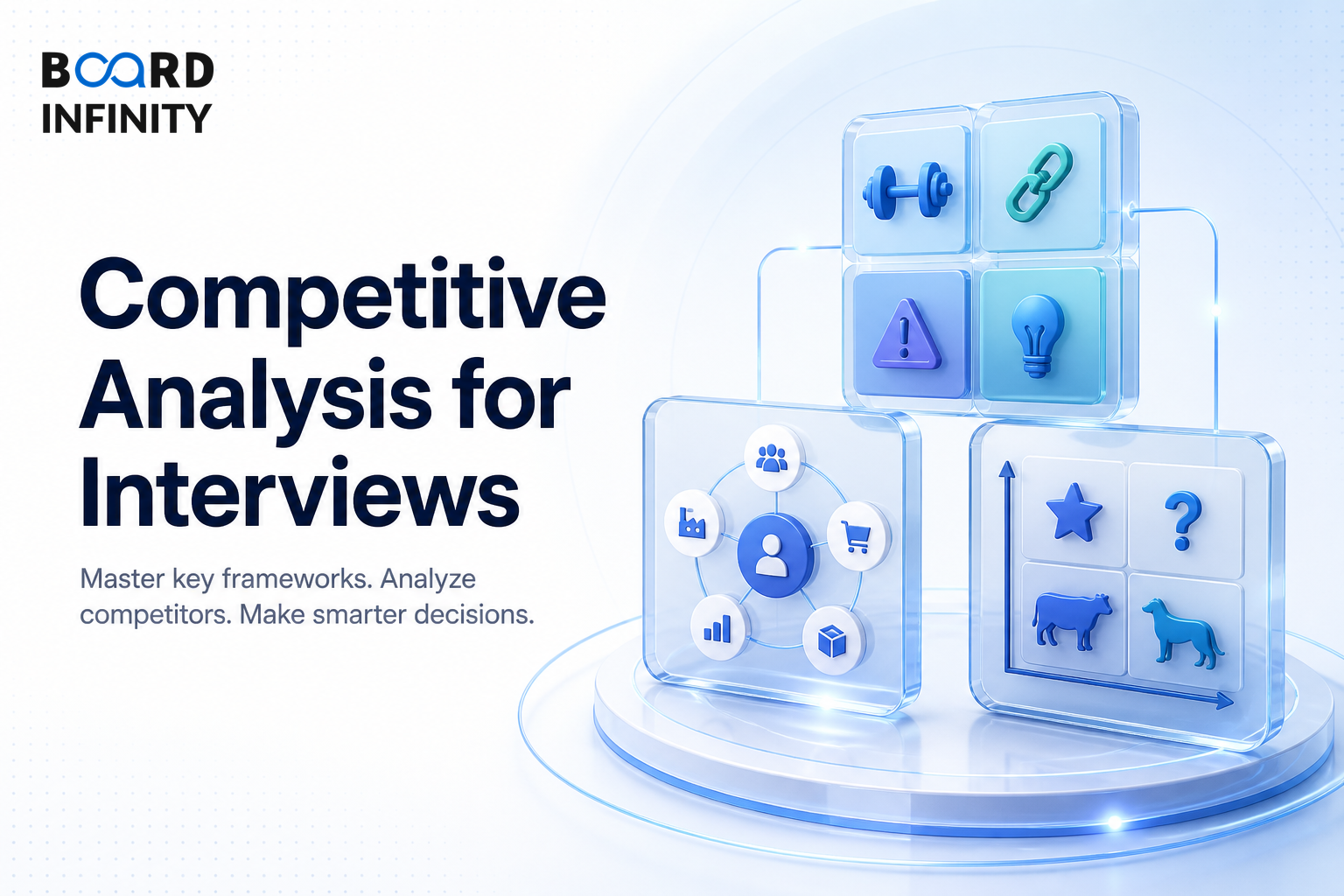 BOARD
INFINITY

Competitive Analysis for Interviews

Master key frameworks. Analyze competitors. Make smarter decisions.

?